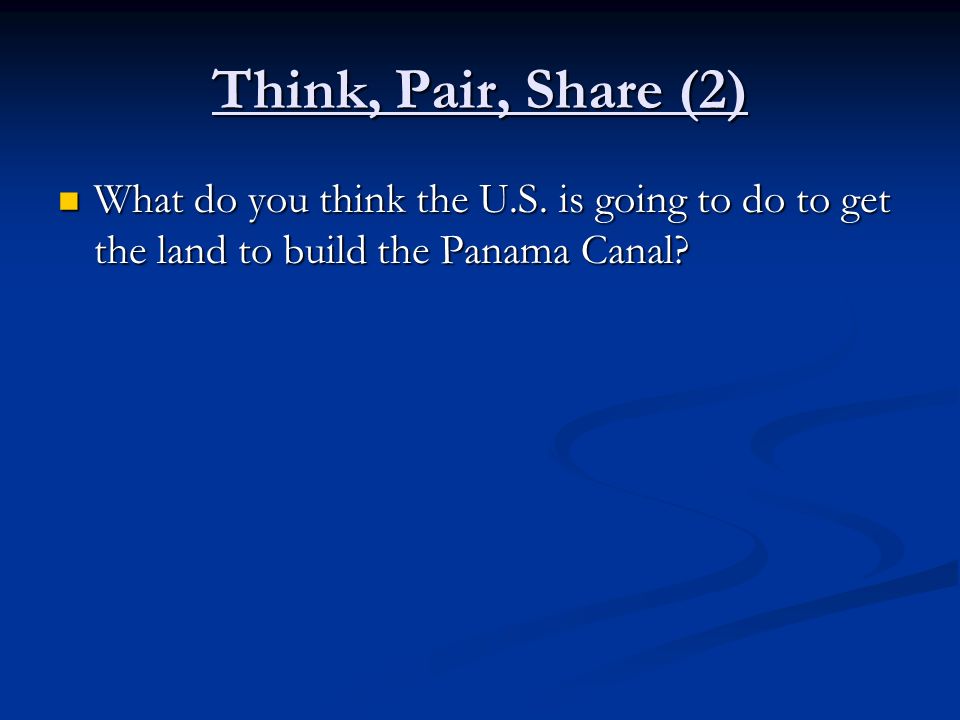 Think, Pair, Share (2)

What do you think the U.S. is going to do to get the land to build the Panama Canal?